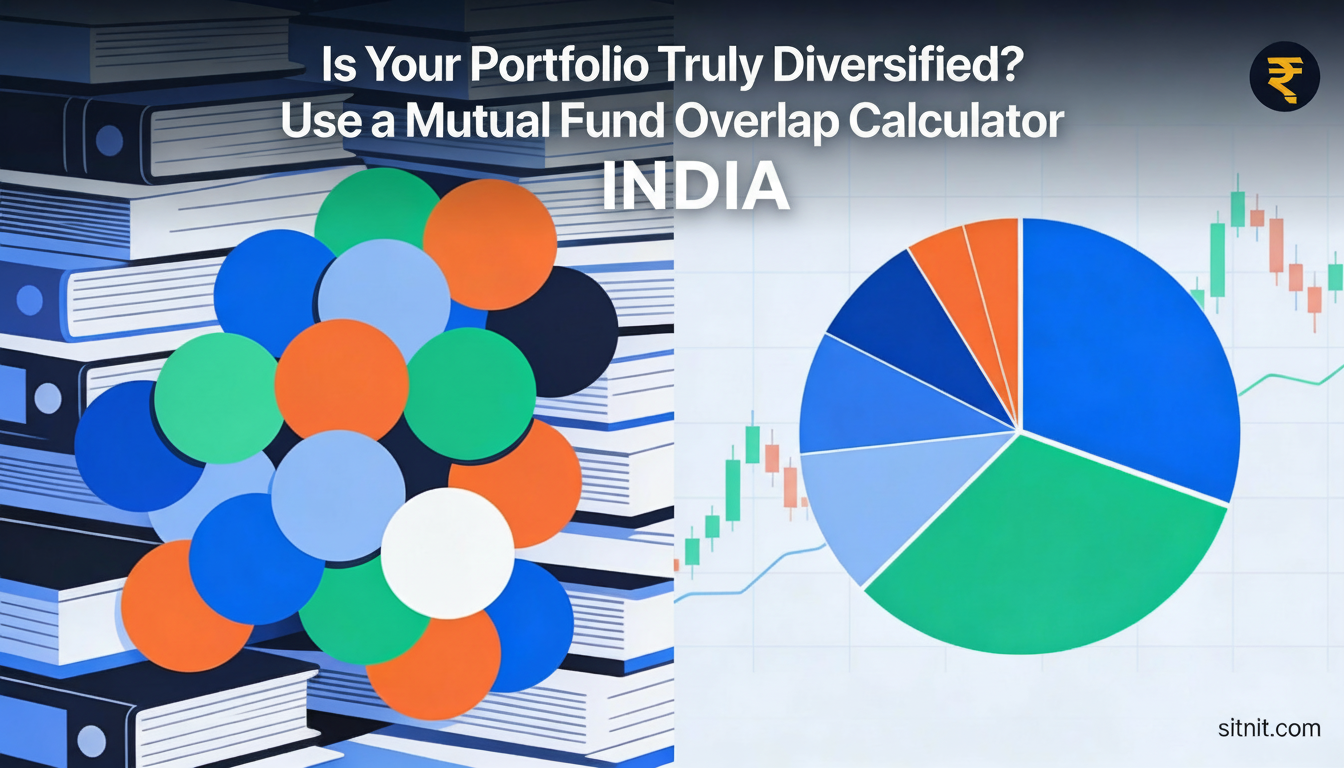 Is Your Portfolio Truly Diversified?
Use a Mutual Fund Overlap Calculator
INDIA

₹

sitnit.com